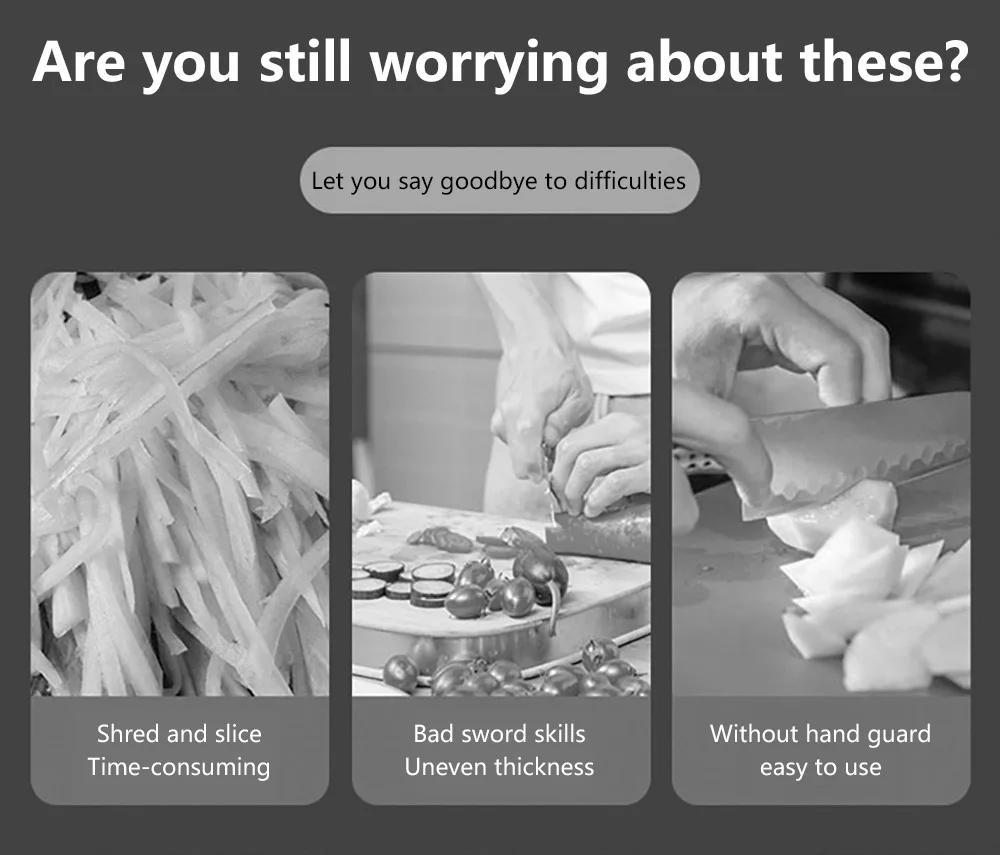 Are you still worrying about these?

Let you say goodbye to difficulties

Shred and slice
Time-consuming

Bad sword skills
Uneven thickness

Without hand guard
easy to use